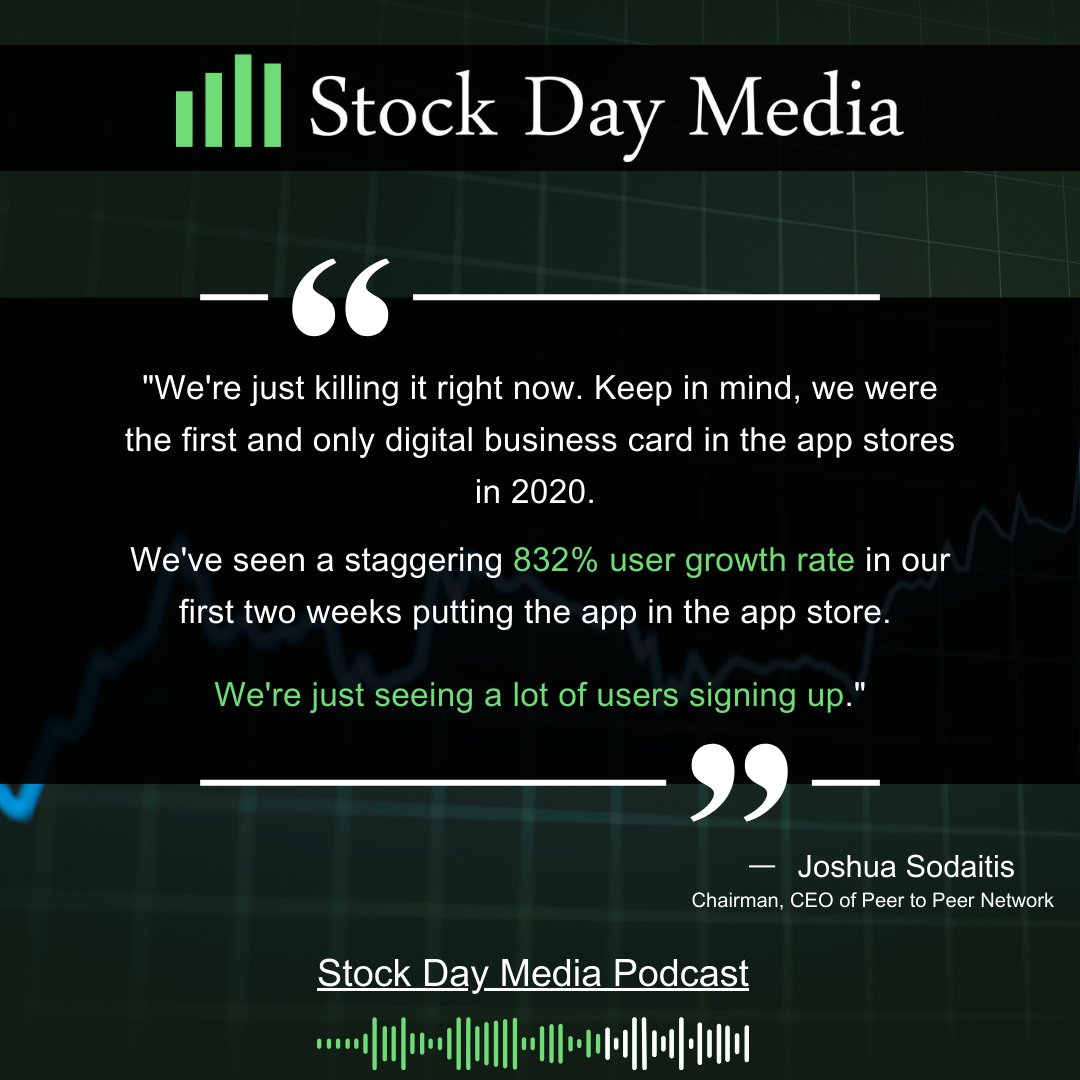 Stock Day Media

"We're just killing it right now. Keep in mind, we were the first and only digital business card in the app stores in 2020.

We've seen a staggering 832% user growth rate in our first two weeks putting the app in the app store.

We're just seeing a lot of users signing up."

— Joshua Sodaitis
Chairman, CEO of Peer to Peer Network

Stock Day Media Podcast